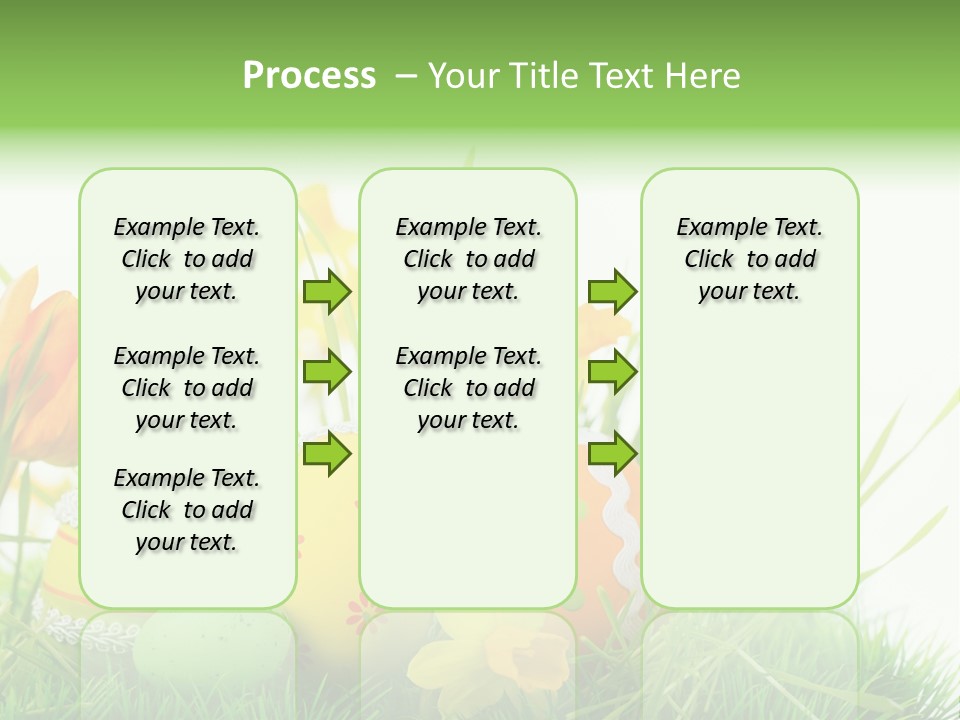 Process – Your Title Text Here

Example Text. Click to add your text.

Example Text. Click to add your text.

Example Text. Click to add your text.

Example Text. Click to add your text.

Example Text. Click to add your text.

Example Text. Click to add your text.